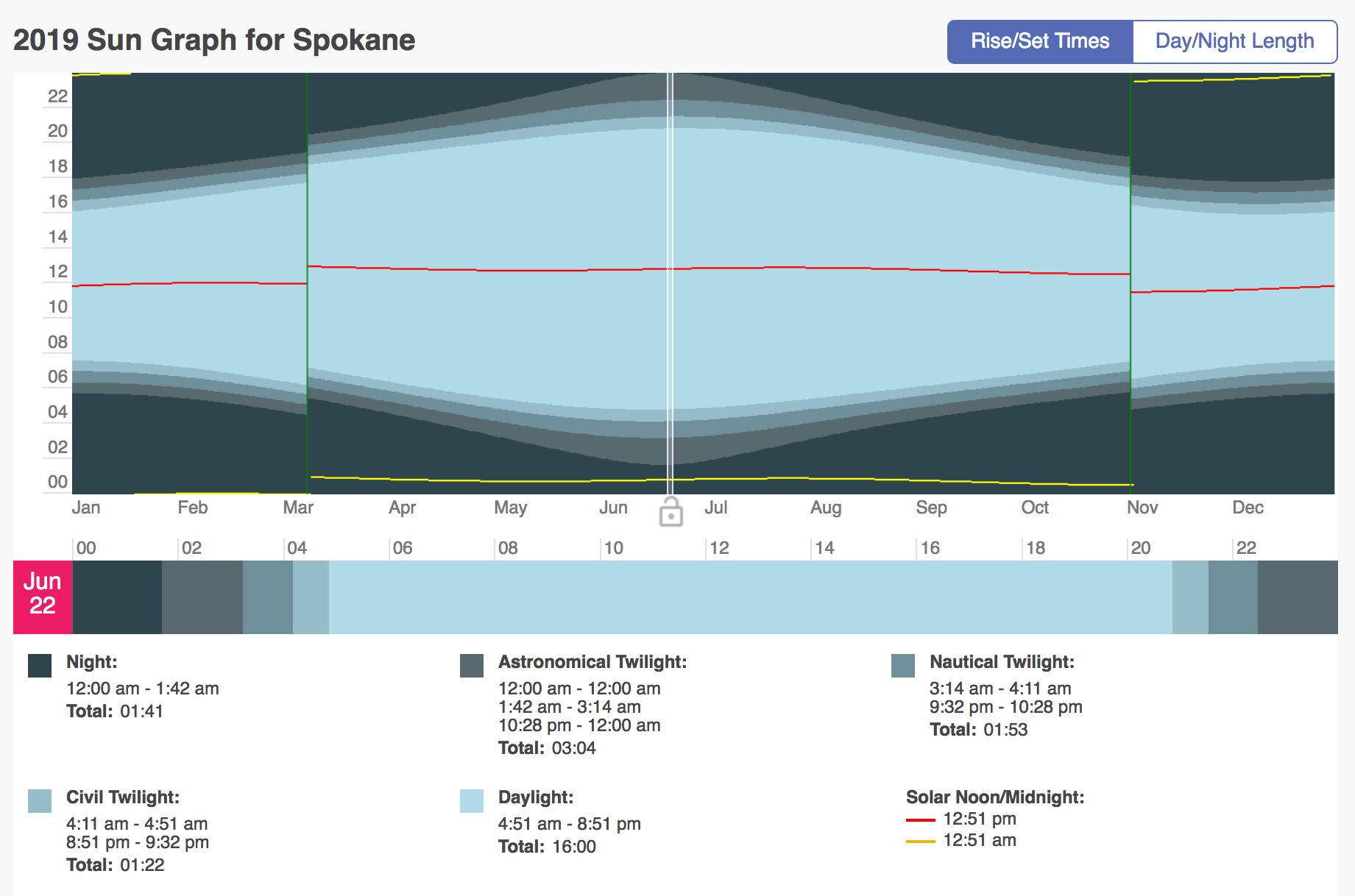 2019 Sun Graph for Spokane

Rise/Set Times Day/Night Length

22
20
18
16
14
12
10
08
06
04
02
00

Jan Feb Mar Apr May Jun Jul Aug Sep Oct Nov Dec

00 02 04 06 08 10 12 14 16 18 20 22

Jun 22

Night:
12:00 am - 1:42 am
Total: 01:41

Astronomical Twilight:
12:00 am - 12:00 am
1:42 am - 3:14 am
10:28 pm - 12:00 am
Total: 03:04

Nautical Twilight:
3:14 am - 4:11 am
9:32 pm - 10:28 pm
Total: 01:53

Civil Twilight:
4:11 am - 4:51 am
8:51 pm - 9:32 pm
Total: 01:22

Daylight:
4:51 am - 8:51 pm
Total: 16:00

Solar Noon/Midnight:
12:51 pm
12:51 am